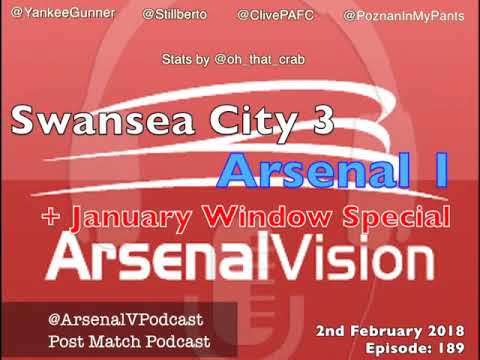 @YankeeGunner @Stillberto @ClivePAFC @PoznanInMyPants

Stats by @oh_that_crab

Swansea City 3
Arsenal 1

+ January Window Special

ArsenalVision

@ArsenalVPodcast
Post Match Podcast

2nd February 2018
Episode: 189